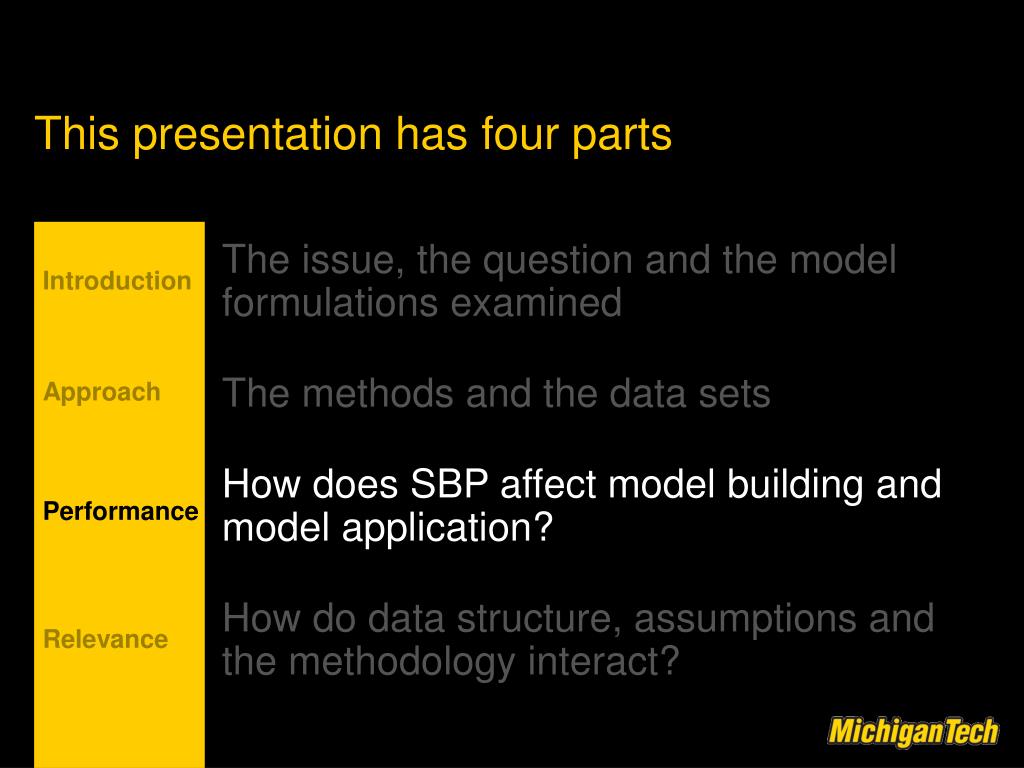 This presentation has four parts

Introduction

The issue, the question and the model formulations examined

Approach

The methods and the data sets

Performance

How does SBP affect model building and model application?

Relevance

How do data structure, assumptions and the methodology interact?

MichiganTech